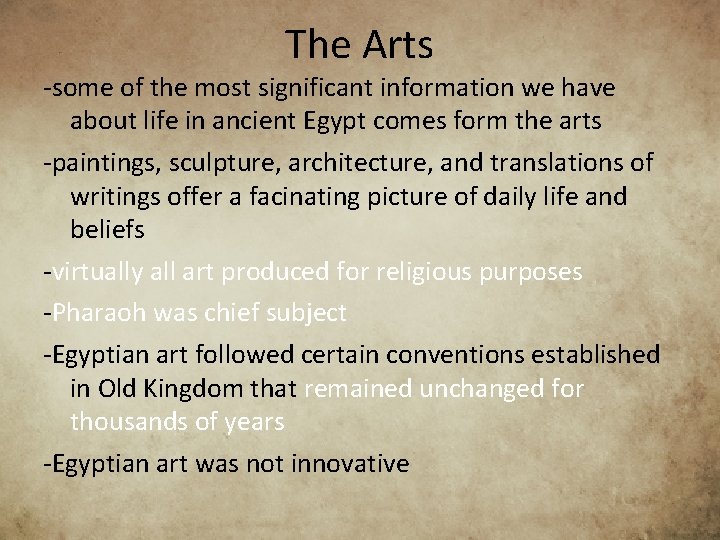 The Arts

-some of the most significant information we have about life in ancient Egypt comes form the arts

-paintings, sculpture, architecture, and translations of writings offer a facinating picture of daily life and beliefs

-virtually all art produced for religious purposes

-Pharaoh was chief subject

-Egyptian art followed certain conventions established in Old Kingdom that remained unchanged for thousands of years

-Egyptian art was not innovative